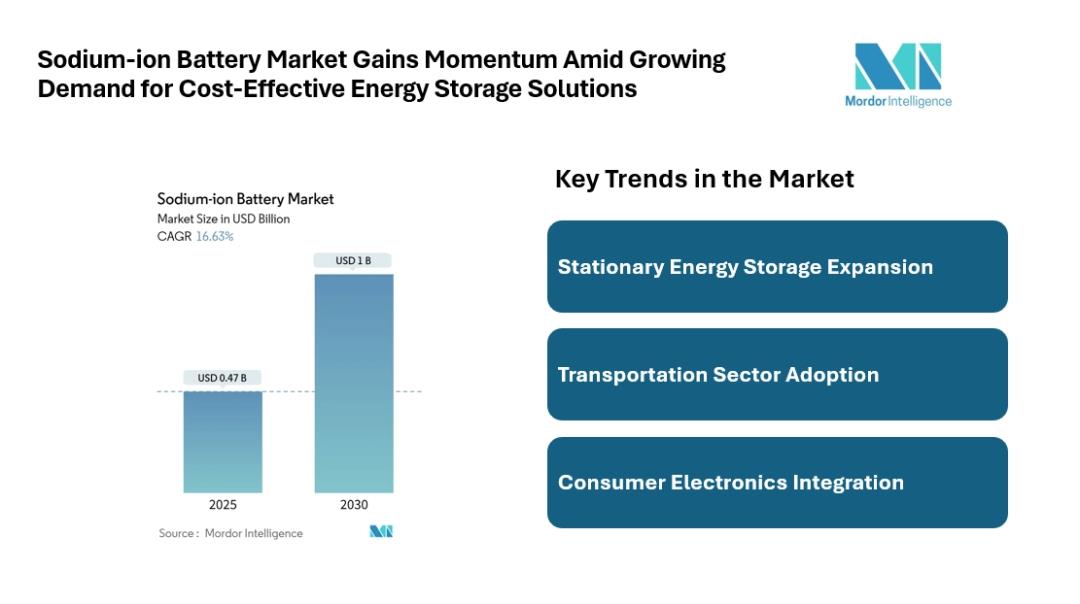 Sodium-ion Battery Market Gains Momentum Amid Growing Demand for Cost-Effective Energy Storage Solutions

Mordor Intelligence

Sodium-ion Battery Market
Market Size in USD Billion
CAGR 16.63%

USD 1 B

USD 0.47 B

2025

2030

Source : Mordor Intelligence

Key Trends in the Market

Stationary Energy Storage Expansion

Transportation Sector Adoption

Consumer Electronics Integration